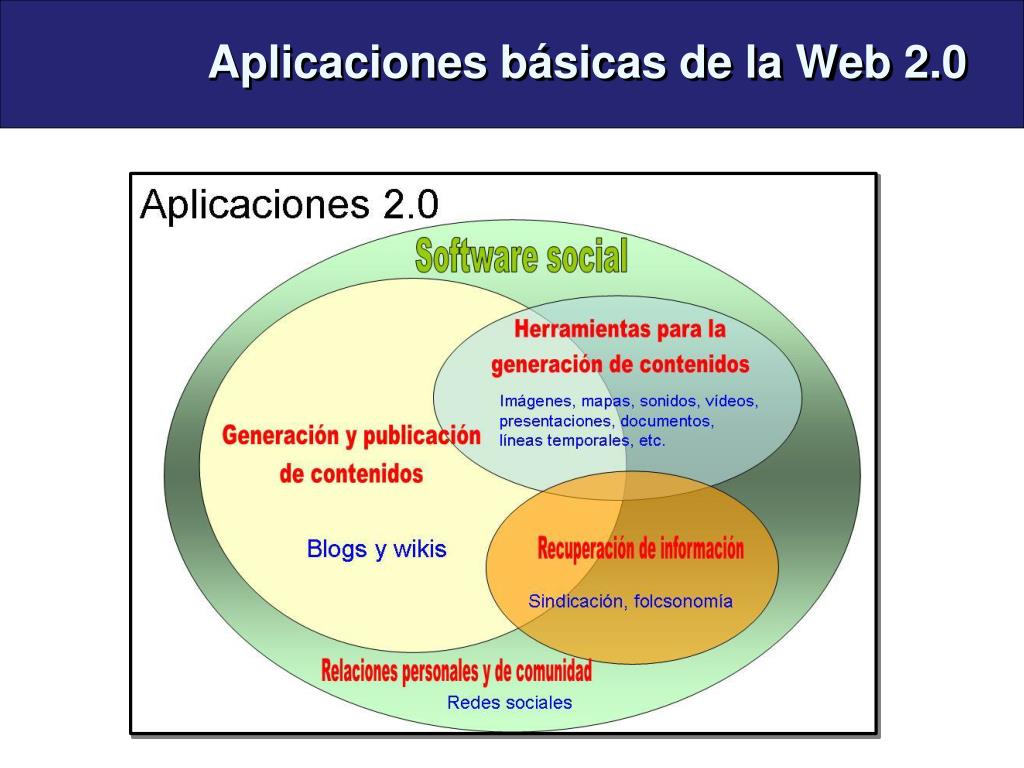 Aplicaciones básicas de la Web 2.0

Aplicaciones 2.0

Software social

Herramientas para la generación de contenidos

Imágenes, mapas, sonidos, vídeos, presentaciones, documentos, líneas temporales, etc.

Generación y publicación de contenidos

Blogs y wikis

Recuperación de información

Sindicación, folcsonomía

Relaciones personales y de comunidad

Redes sociales